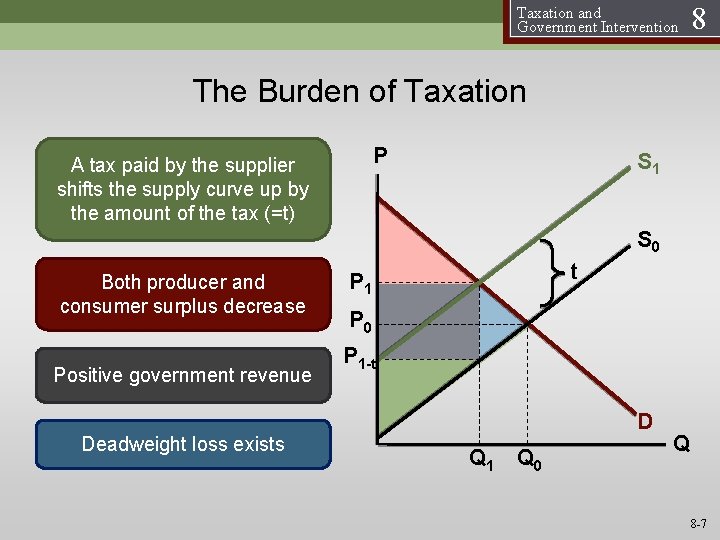 Taxation and Government Intervention 8

The Burden of Taxation

A tax paid by the supplier shifts the supply curve up by the amount of the tax (=t)

Both producer and consumer surplus decrease

Positive government revenue

Deadweight loss exists

P
$S_1$
$S_0$
t
$P_1$
$P_0$
$P_{1-t}$
D
Q
$Q_1$
$Q_0$

8-7